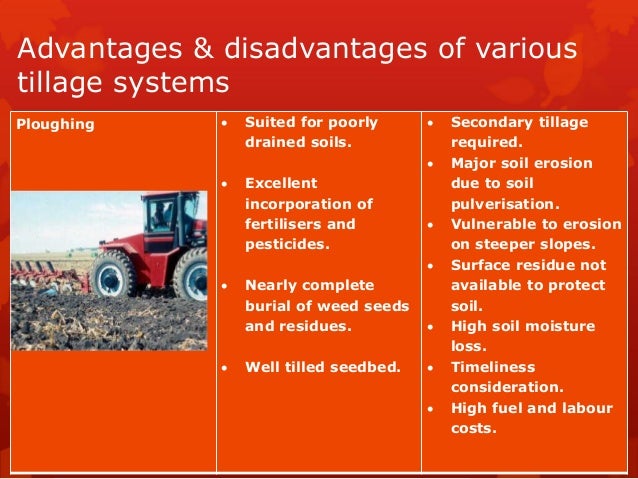 Advantages & disadvantages of various tillage systems

| Ploughing | • Suited for poorly drained soils.<br>• Excellent incorporation of fertilisers and pesticides.<br>• Nearly complete burial of weed seeds and residues.<br>• Well tilled seedbed. | • Secondary tillage required.<br>• Major soil erosion due to soil pulverisation.<br>• Vulnerable to erosion on steeper slopes.<br>• Surface residue not available to protect soil.<br>• High soil moisture loss.<br>• Timeliness consideration.<br>• High fuel and labour costs. |
|---|---|---|